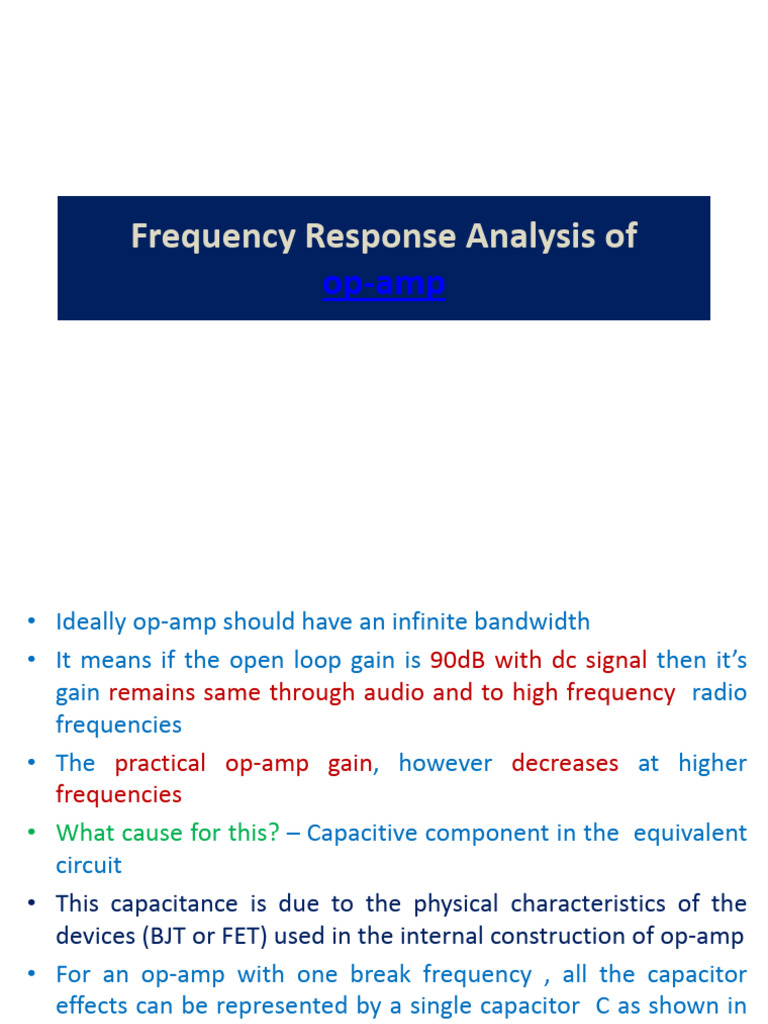 Frequency Response Analysis of op-amp

• Ideally op-amp should have an infinite bandwidth
• It means if the open loop gain is 90dB with dc signal then it's gain remains same through audio and to high frequency radio frequencies
• The practical op-amp gain, however decreases at higher frequencies
• What cause for this? – Capacitive component in the equivalent circuit
• This capacitance is due to the physical characteristics of the devices (BJT or FET) used in the internal construction of op-amp
• For an op-amp with one break frequency , all the capacitor effects can be represented by a single capacitor C as shown in